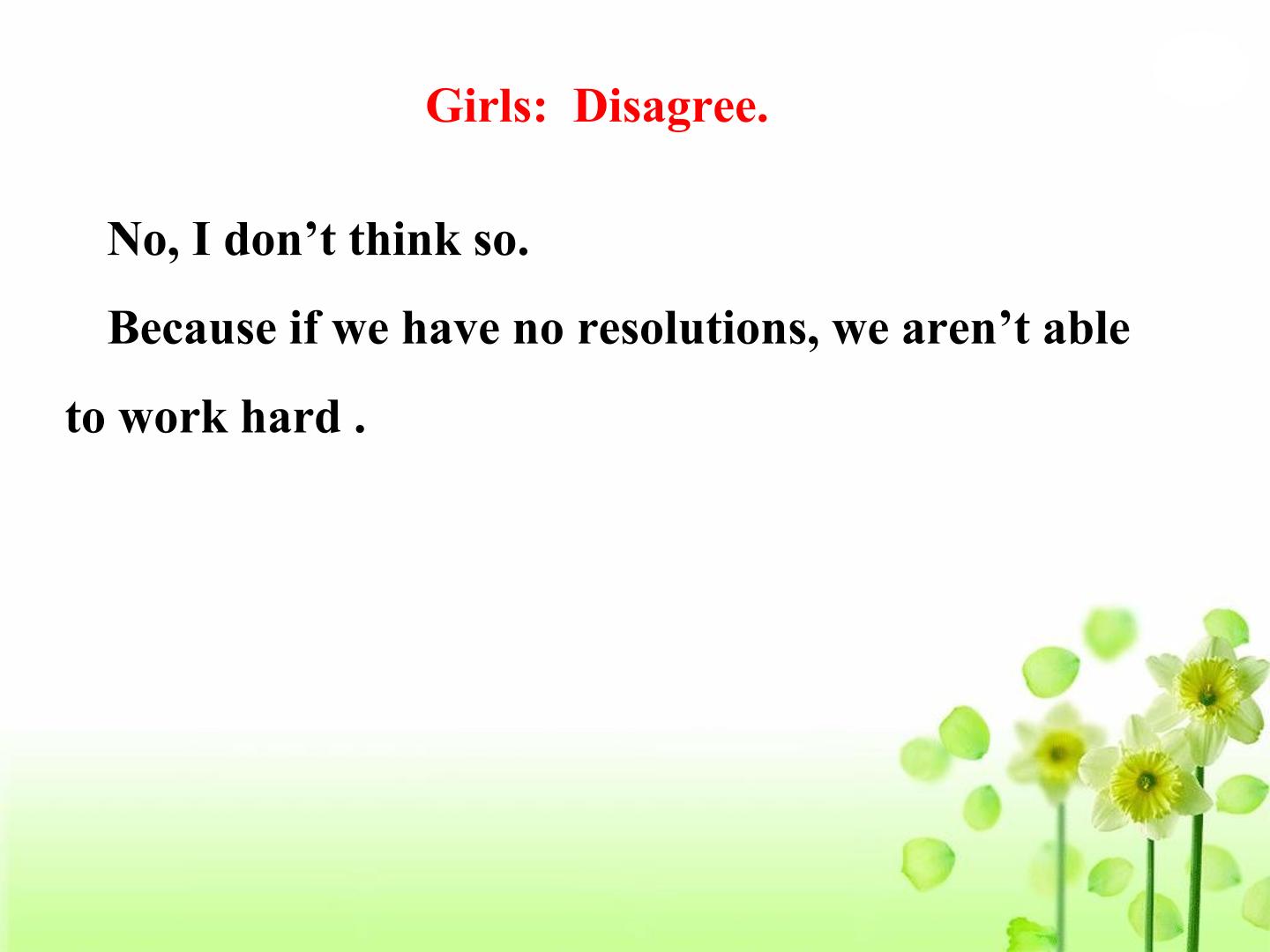 Girls: Disagree.

No, I don't think so.

Because if we have no resolutions, we aren't able to work hard .